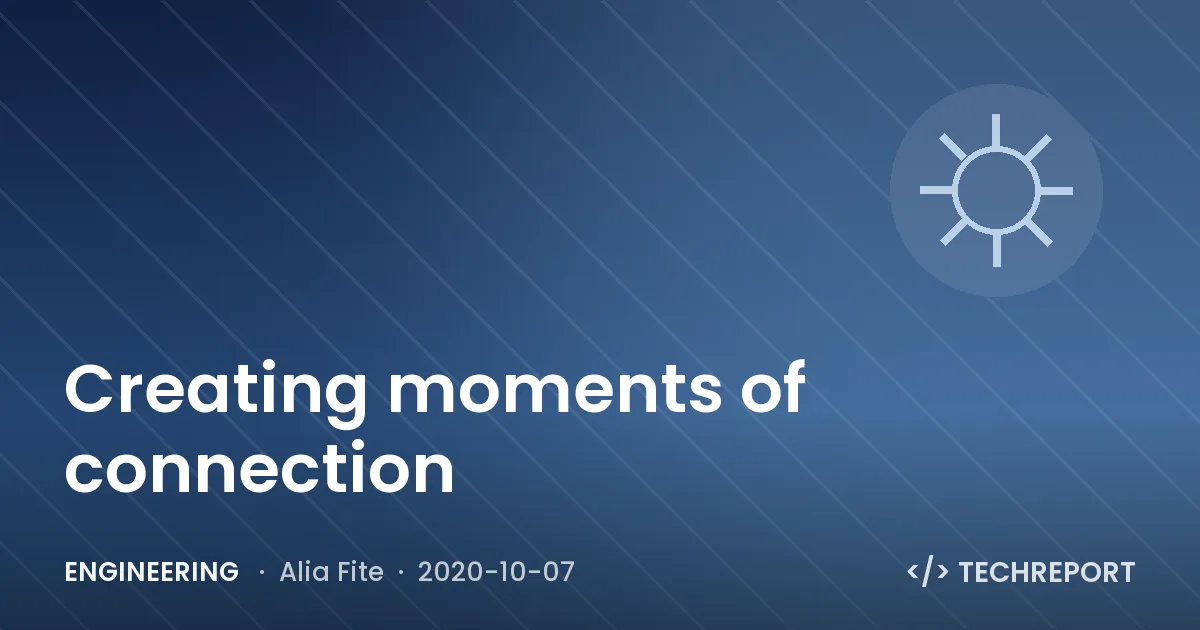 Creating moments of connection

ENGINEERING · Alia Fite · 2020-10-07

</> TECHREPORT